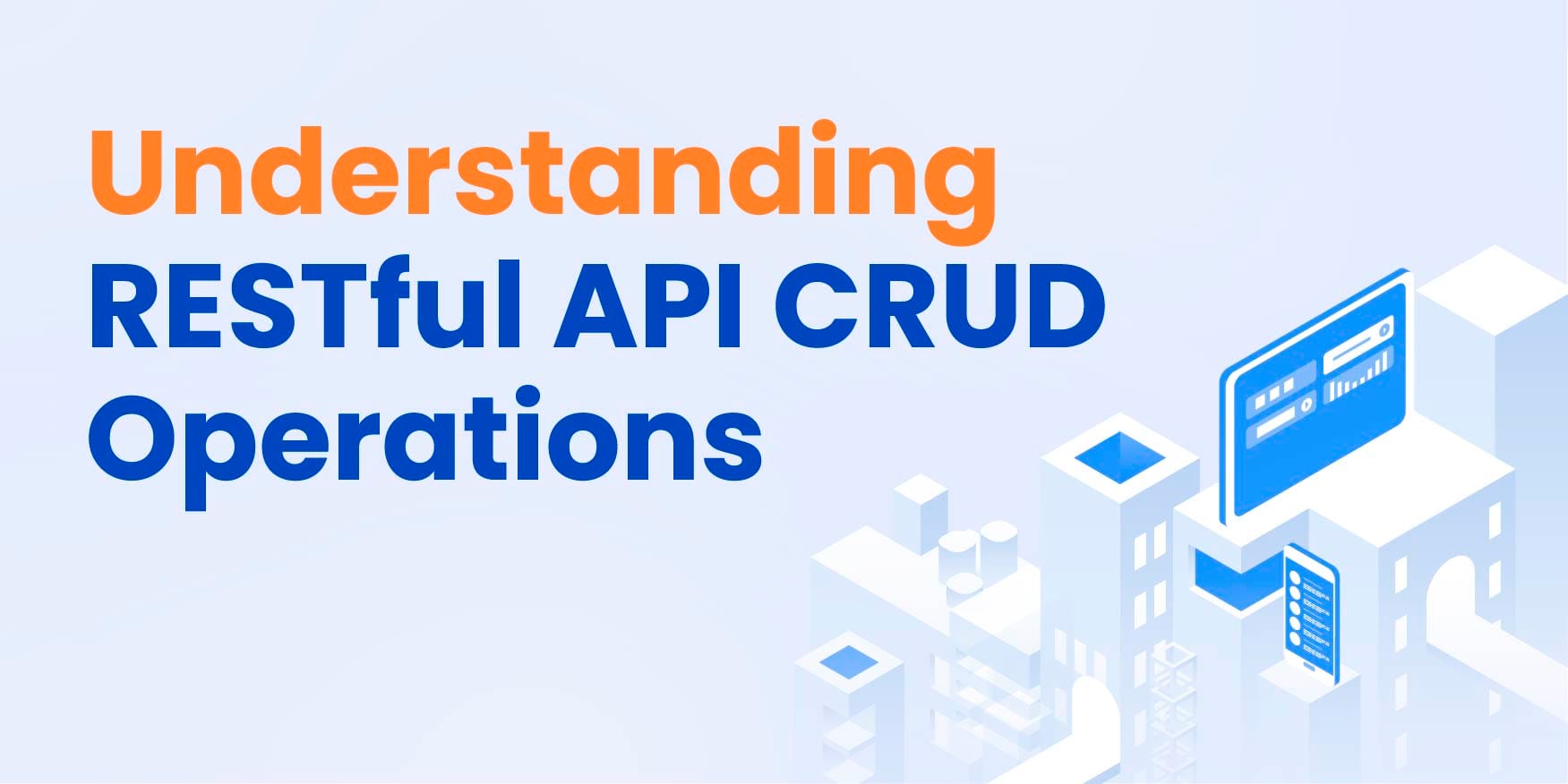 Understanding
RESTful API CRUD
Operations